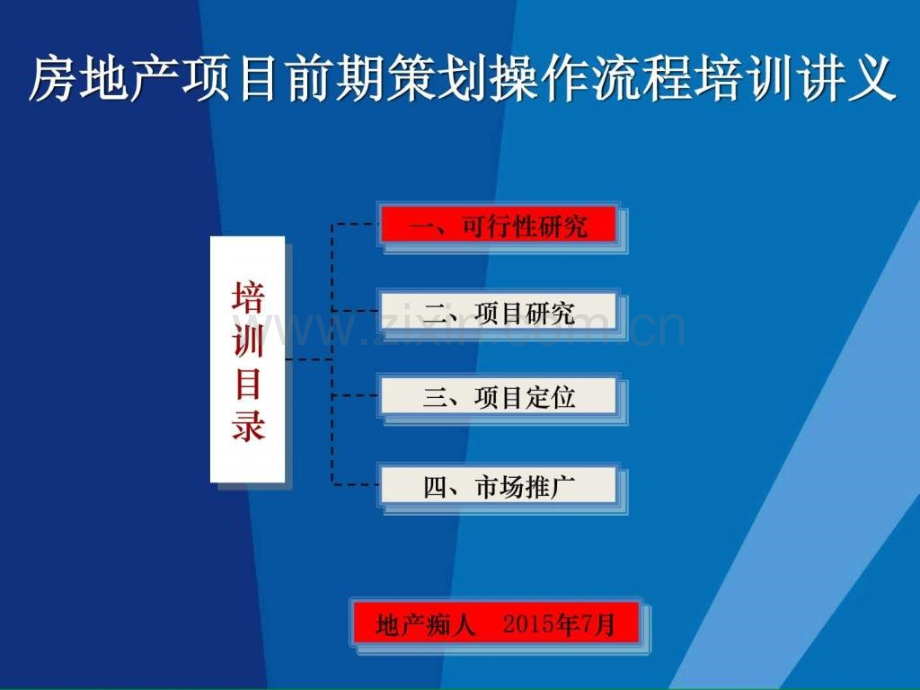 房地产项目前期策划操作流程培训讲义

培训目录

一、可行性研究

二、项目研究

三、项目定位

四、市场推广

www.zixin.com.cn

地产痴人　2015年7月